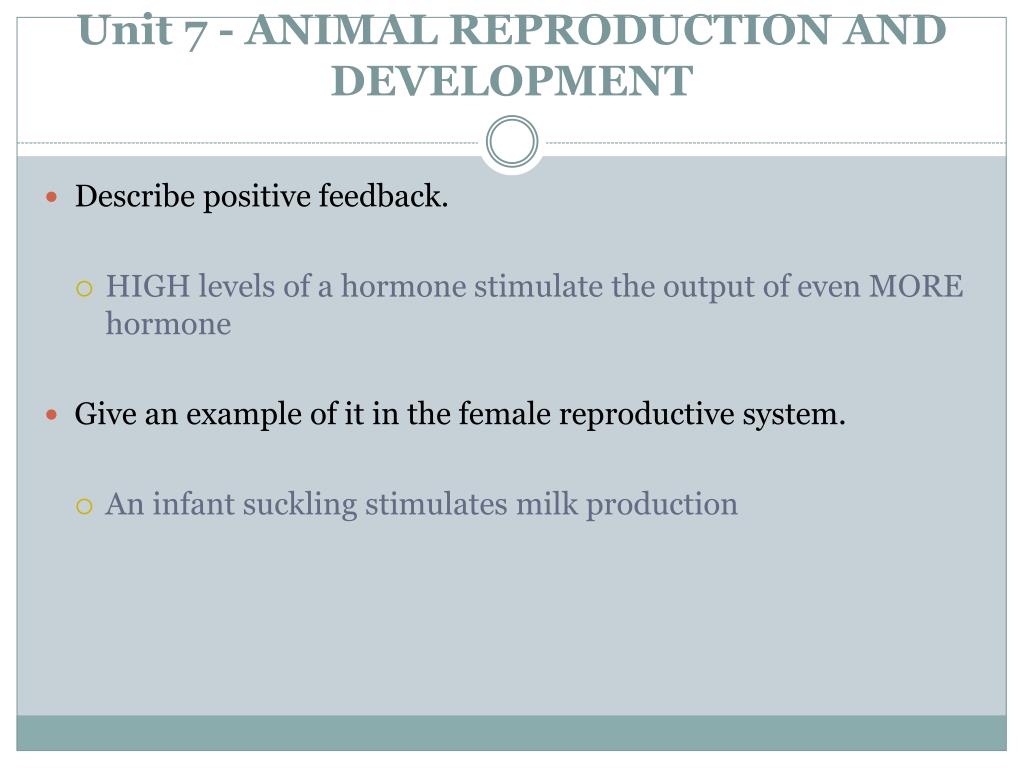 Unit 7 - ANIMAL REPRODUCTION AND DEVELOPMENT

Describe positive feedback.

HIGH levels of a hormone stimulate the output of even MORE hormone

Give an example of it in the female reproductive system.

An infant suckling stimulates milk production